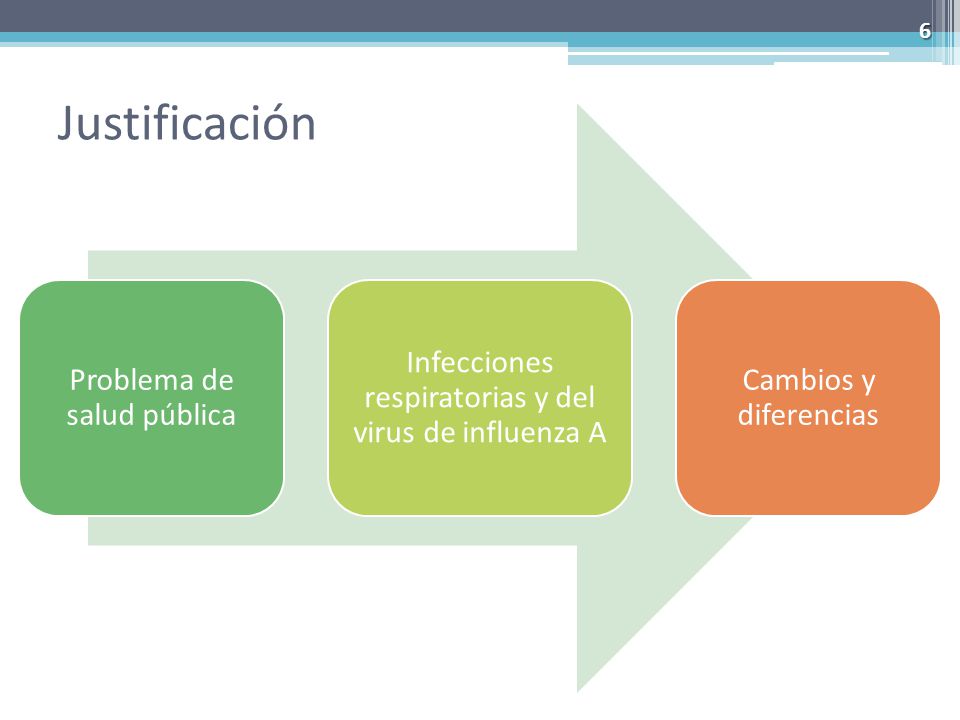 6

Justificación

Problema de salud pública

Infecciones respiratorias y del virus de influenza A

Cambios y diferencias